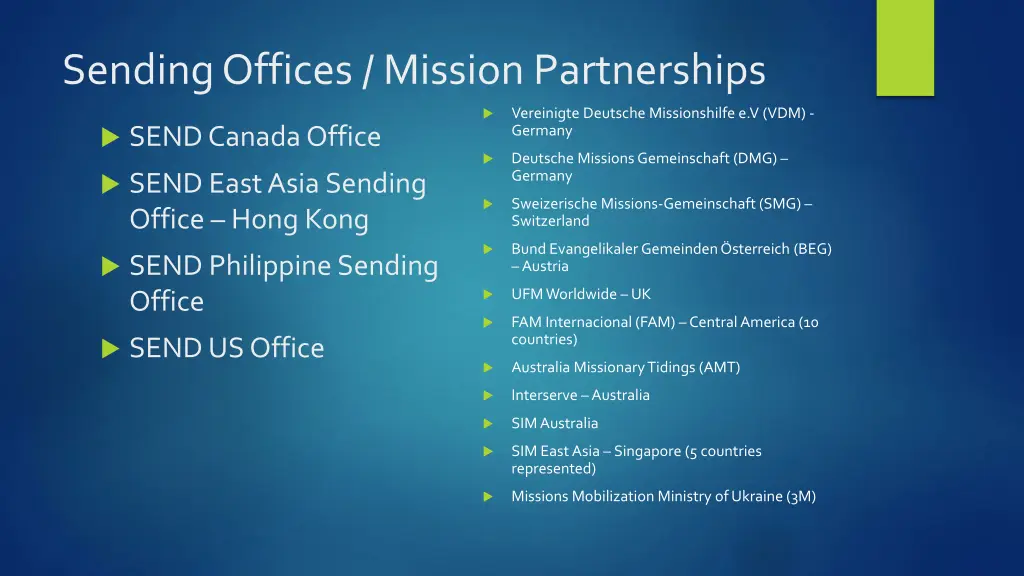 Sending Offices / Mission Partnerships

SEND Canada Office

SEND East Asia Sending Office – Hong Kong

SEND Philippine Sending Office

SEND US Office

Vereinigte Deutsche Missionshilfe e.V (VDM) - Germany

Deutsche Missions Gemeinschaft (DMG) – Germany

Sweizerische Missions-Gemeinschaft (SMG) – Switzerland

Bund Evangelikaler Gemeinden Österreich (BEG) – Austria

UFM Worldwide – UK

FAM Internacional (FAM) – Central America (10 countries)

Australia Missionary Tidings (AMT)

Interserve – Australia

SIM Australia

SIM East Asia – Singapore (5 countries represented)

Missions Mobilization Ministry of Ukraine (3M)